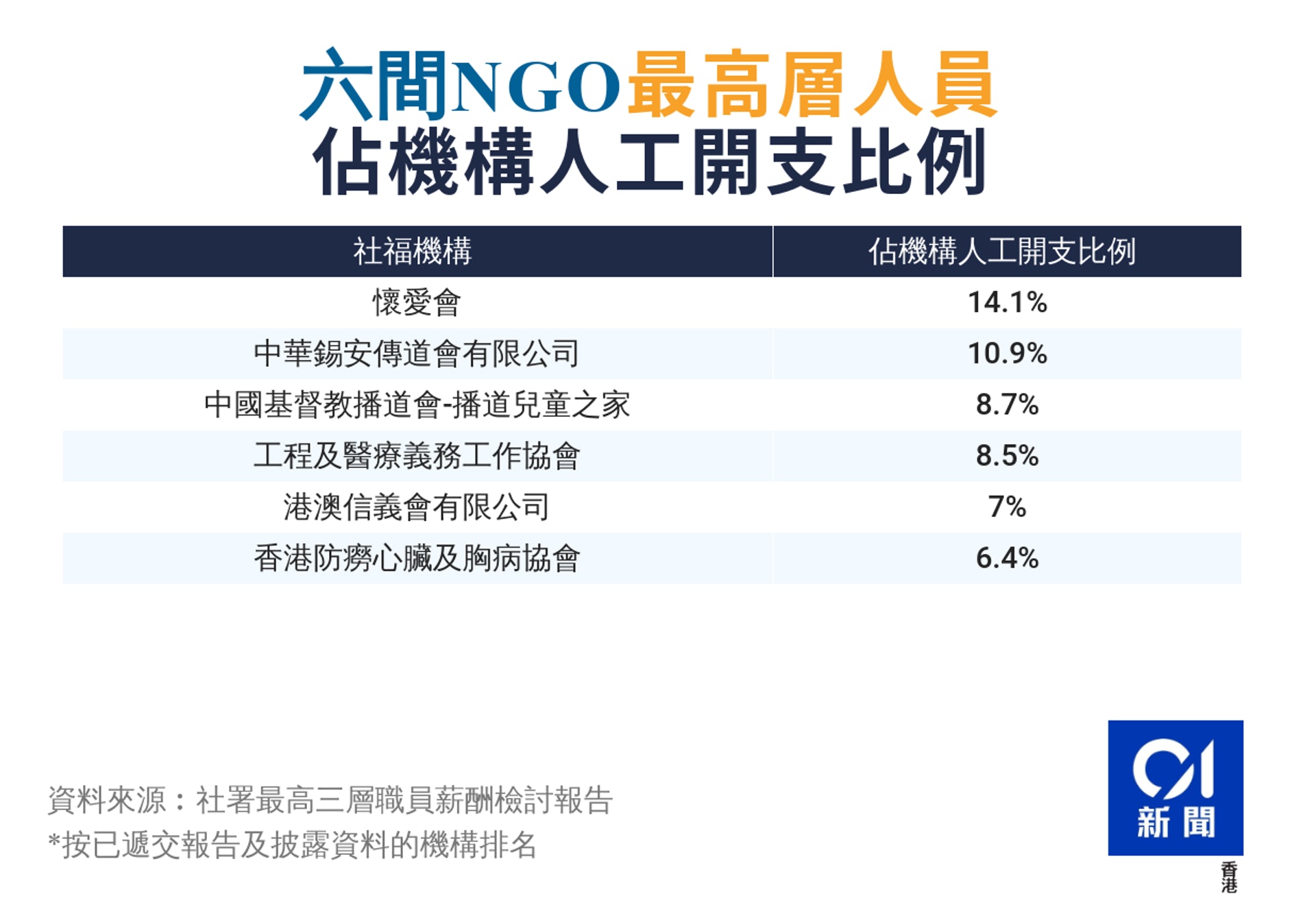 六間NGO最高層人員
佔機構人工開支比例

| 社福機構 | 佔機構人工開支比例 |
|---|---|
| 懷愛會 | 14.1% |
| 中華錫安傳道會有限公司 | 10.9% |
| 中國基督教播道會-播道兒童之家 | 8.7% |
| 工程及醫療義務工作協會 | 8.5% |
| 港澳信義會有限公司 | 7% |
| 香港防癆心臟及胸病協會 | 6.4% |

資料來源：社署最高三層職員薪酬檢討報告
*按已遞交報告及披露資料的機構排名

01
新聞
香港